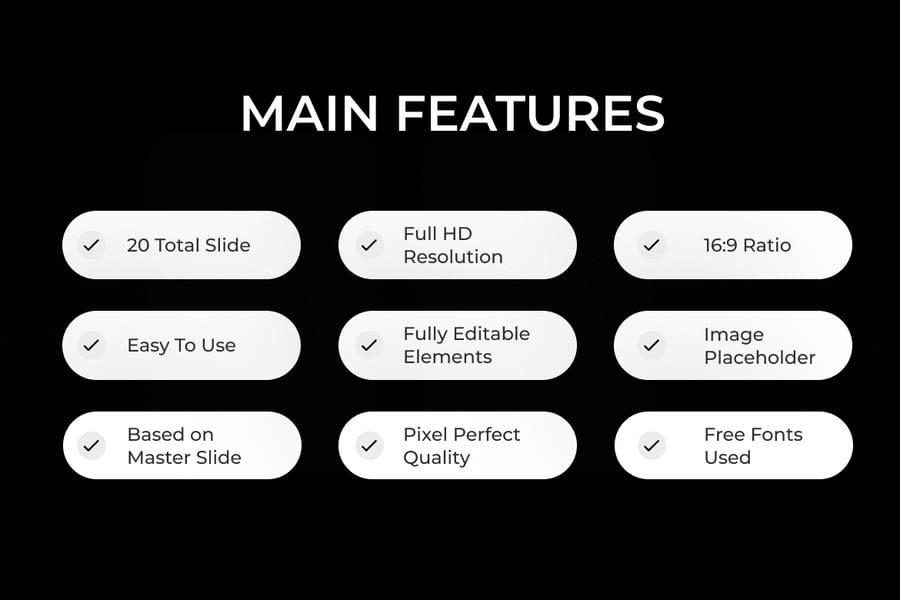 MAIN FEATURES

20 Total Slide

Full HD Resolution

16:9 Ratio

Easy To Use

Fully Editable Elements

Image Placeholder

Based on Master Slide

Pixel Perfect Quality

Free Fonts Used